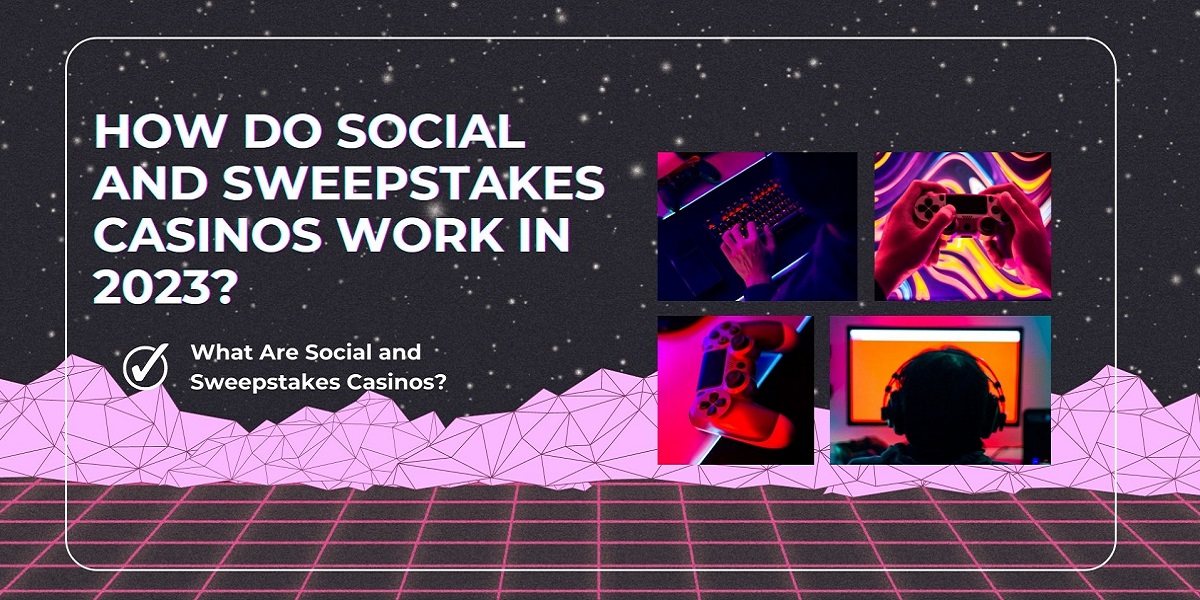 HOW DO SOCIAL AND SWEEPSTAKES CASINOS WORK IN 2023?

What Are Social and Sweepstakes Casinos?